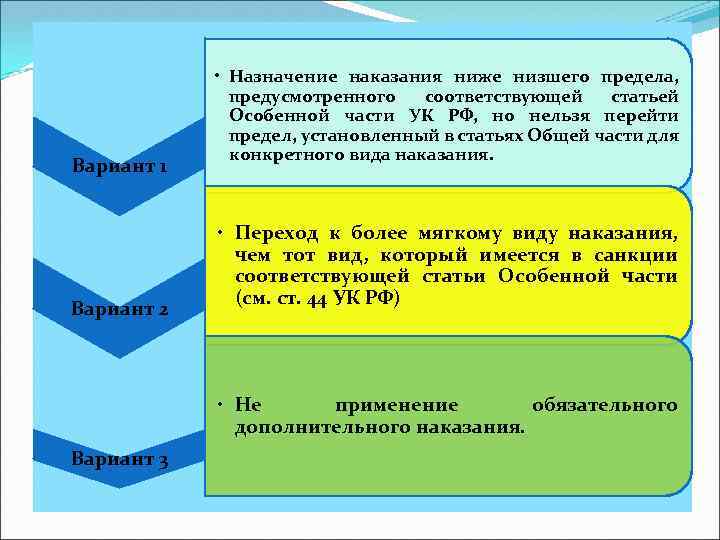 Вариант 1

• Назначение наказания ниже низшего предела, предусмотренного соответствующей статьей Особенной части УК РФ, но нельзя перейти предел, установленный в статьях Общей части для конкретного вида наказания.

Вариант 2

• Переход к более мягкому виду наказания, чем тот вид, который имеется в санкции соответствующей статьи Особенной части (см. ст. 44 УК РФ)

Вариант 3

• Не применение обязательного дополнительного наказания.